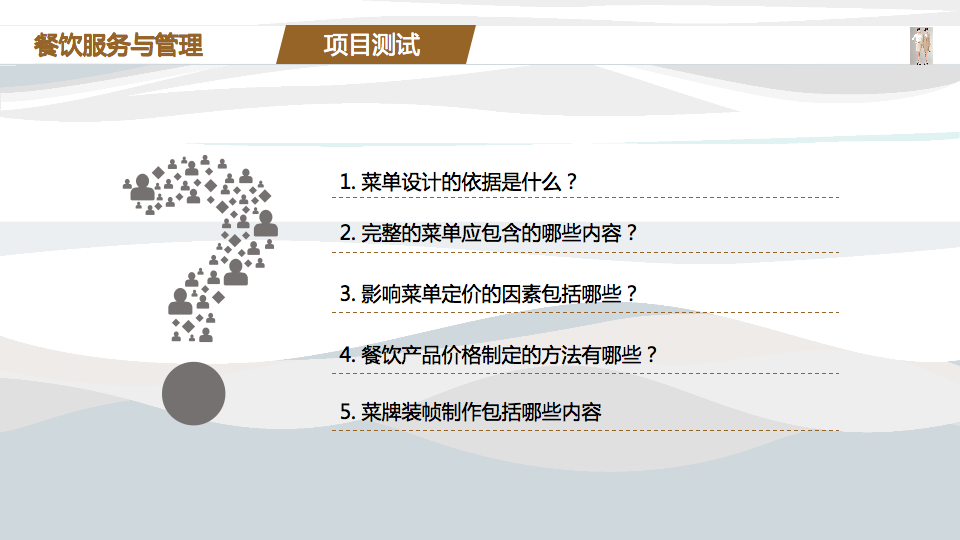 餐饮服务与管理

项目测试

1. 菜单设计的依据是什么？

2. 完整的菜单应包含的哪些内容？

3. 影响菜单定价的因素包括哪些？

4. 餐饮产品价格制定的方法有哪些？

5. 菜牌装帧制作包括哪些内容